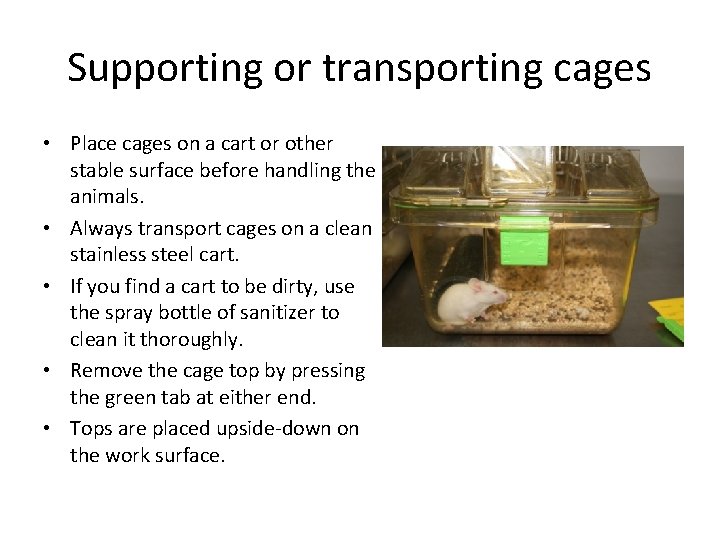 Supporting or transporting cages

• Place cages on a cart or other stable surface before handling the animals.
• Always transport cages on a clean stainless steel cart.
• If you find a cart to be dirty, use the spray bottle of sanitizer to clean it thoroughly.
• Remove the cage top by pressing the green tab at either end.
• Tops are placed upside-down on the work surface.